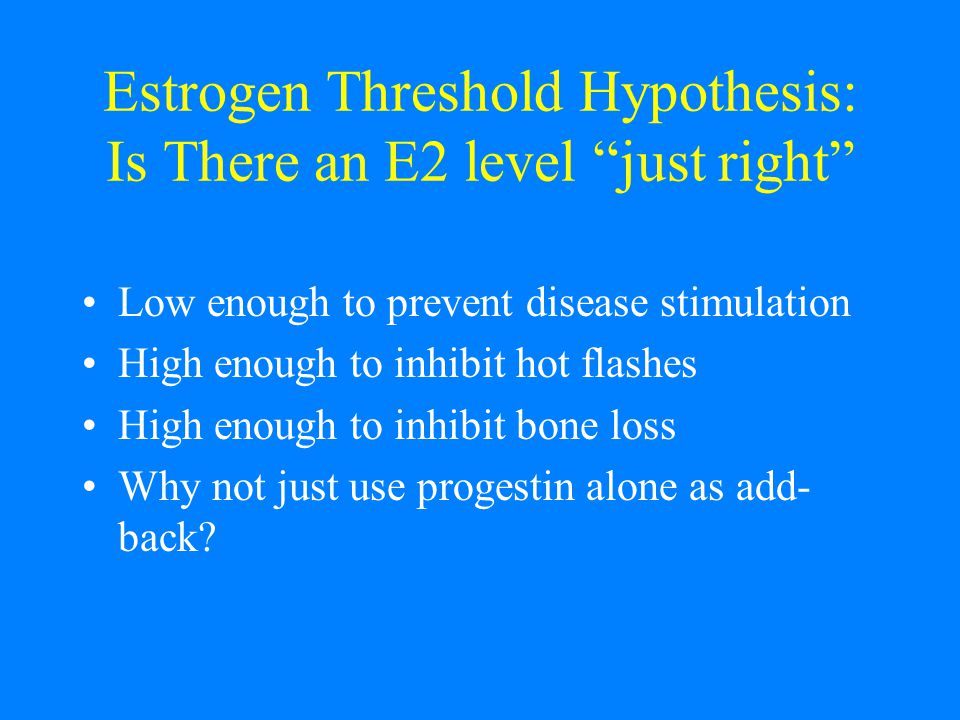 Estrogen Threshold Hypothesis:
Is There an E2 level “just right”

• Low enough to prevent disease stimulation
• High enough to inhibit hot flashes
• High enough to inhibit bone loss
• Why not just use progestin alone as add-back?